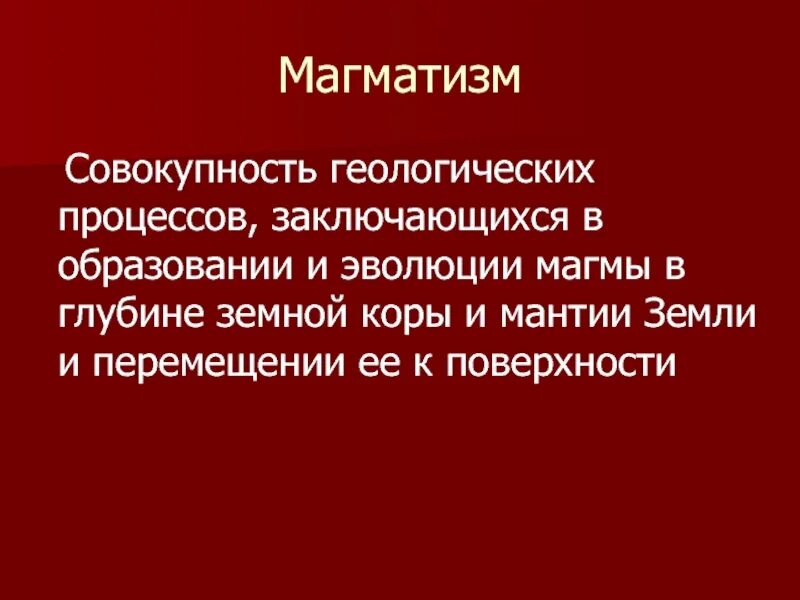 Магматизм

Совокупность геологических процессов, заключающихся в образовании и эволюции магмы в глубине земной коры и мантии Земли и перемещении ее к поверхности